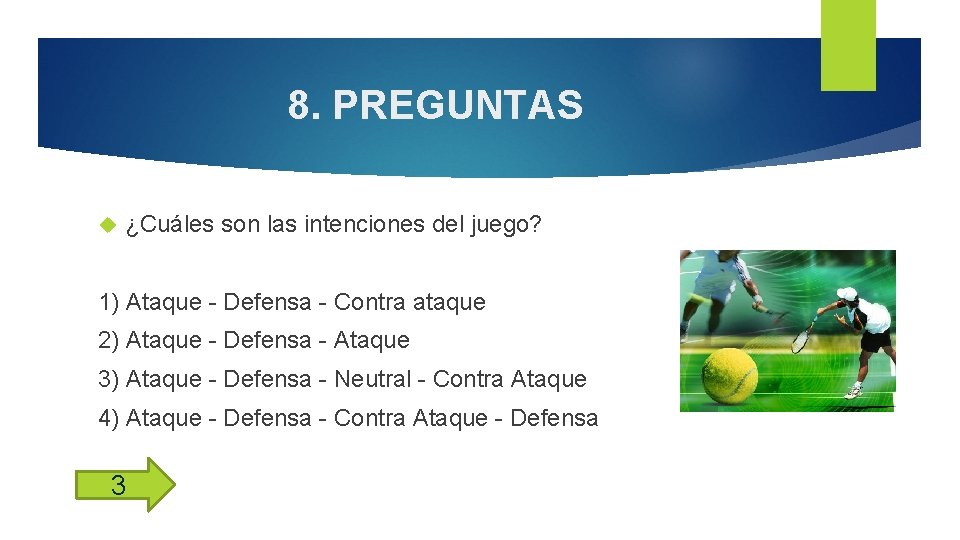 8. PREGUNTAS

¿Cuáles son las intenciones del juego?

1) Ataque - Defensa - Contra ataque
2) Ataque - Defensa - Ataque
3) Ataque - Defensa - Neutral - Contra Ataque
4) Ataque - Defensa - Contra Ataque - Defensa

3